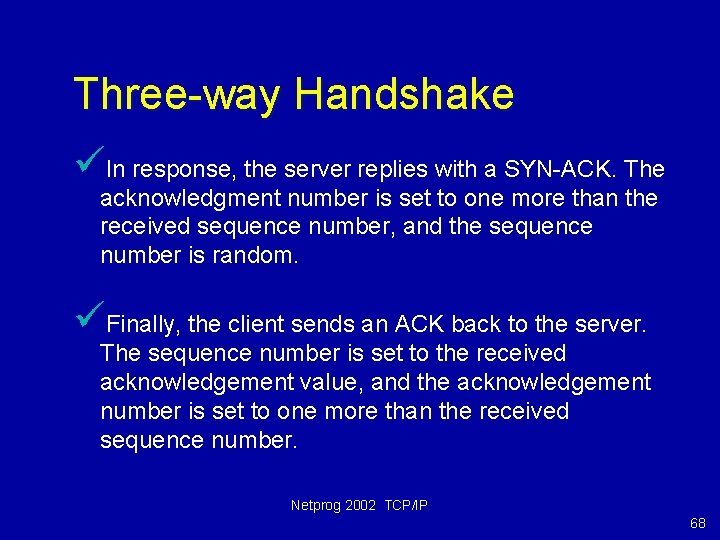 Three-way Handshake

✓In response, the server replies with a SYN-ACK. The acknowledgment number is set to one more than the received sequence number, and the sequence number is random.

✓Finally, the client sends an ACK back to the server. The sequence number is set to the received acknowledgement value, and the acknowledgement number is set to one more than the received sequence number.

Netprog 2002 TCP/IP

68